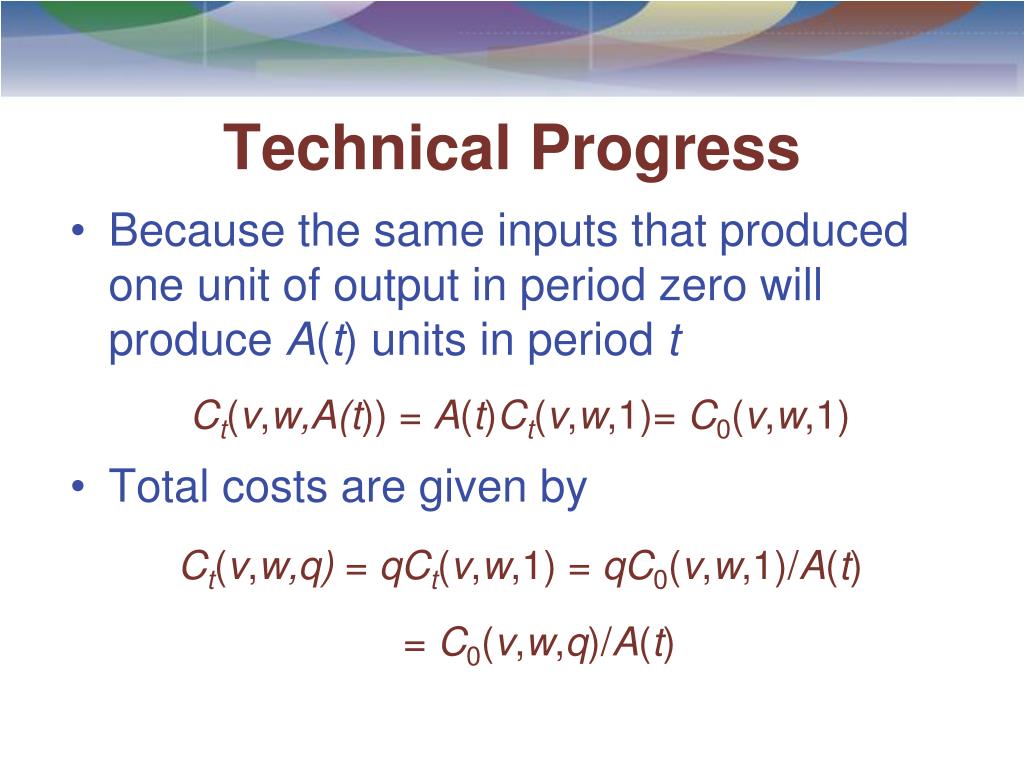 Technical Progress

• Because the same inputs that produced one unit of output in period zero will produce $A(t)$ units in period $t$

$C_t(v,w,A(t)) = A(t)C_t(v,w,1)= C_0(v,w,1)$

• Total costs are given by

$C_t(v,w,q) = qC_t(v,w,1) = qC_0(v,w,1)/A(t)$

$= C_0(v,w,q)/A(t)$